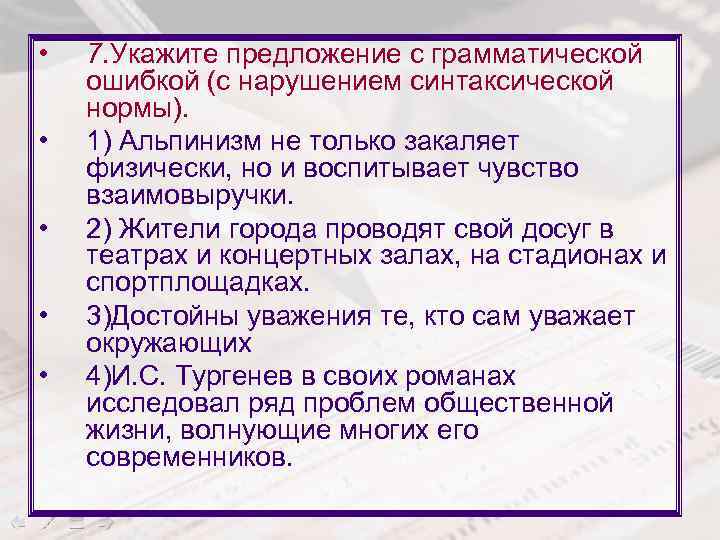 • 7.Укажите предложение с грамматической ошибкой (с нарушением синтаксической нормы).

• 1) Альпинизм не только закаляет физически, но и воспитывает чувство взаимовыручки.

• 2) Жители города проводят свой досуг в театрах и концертных залах, на стадионах и спортплощадках.

• 3)Достойны уважения те, кто сам уважает окружающих

• 4)И.С. Тургенев в своих романах исследовал ряд проблем общественной жизни, волнующие многих его современников.